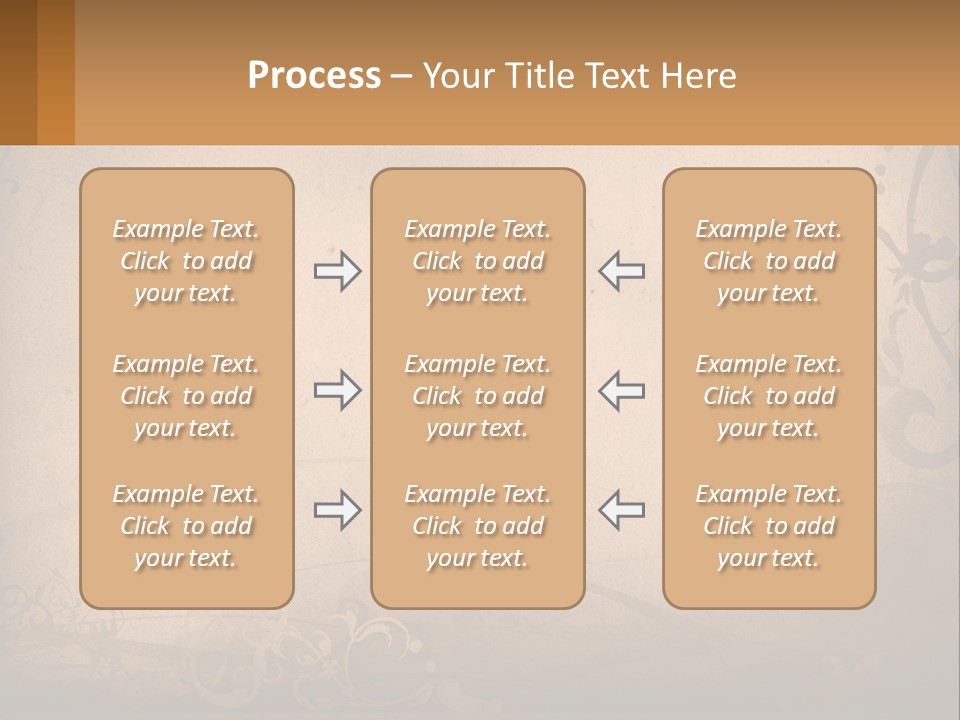 Process – Your Title Text Here

Example Text. Click to add your text.

Example Text. Click to add your text.

Example Text. Click to add your text.

Example Text. Click to add your text.

Example Text. Click to add your text.

Example Text. Click to add your text.

Example Text. Click to add your text.

Example Text. Click to add your text.

Example Text. Click to add your text.